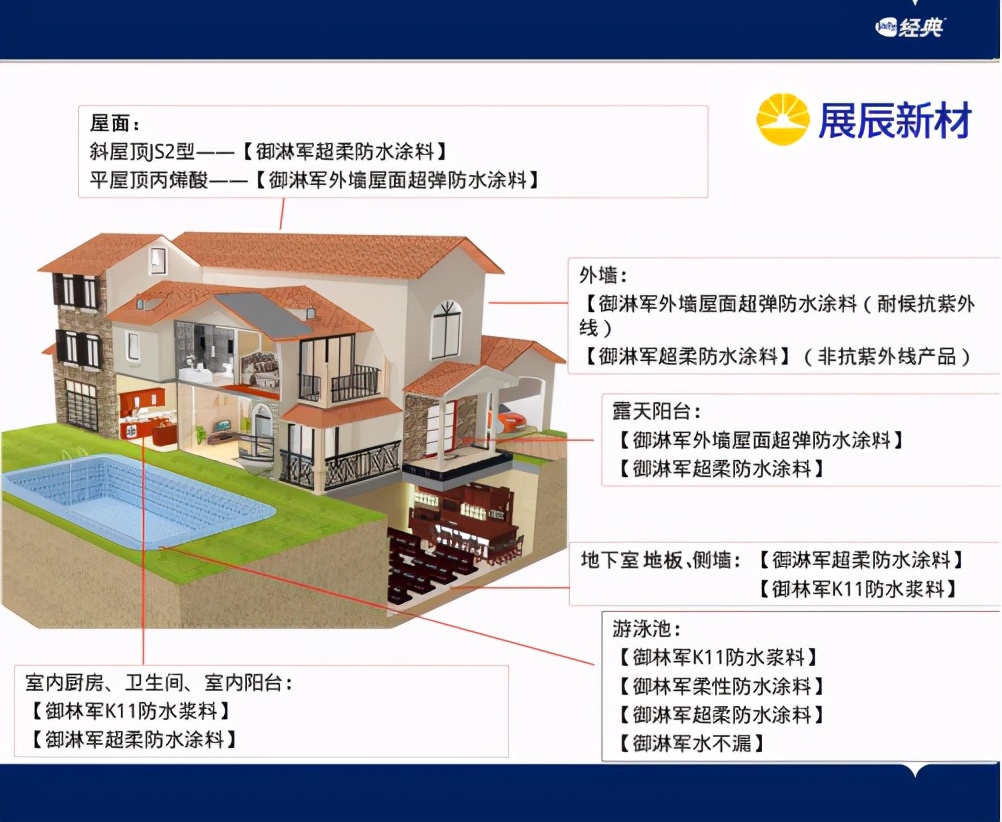 经典

展辰新材

屋面：
斜屋顶JS2型——【御淋军超柔防水涂料】
平屋顶丙烯酸——【御淋军外墙屋面超弹防水涂料】

外墙：
【御淋军外墙屋面超弹防水涂料（耐候抗紫外线）
【御淋军超柔防水涂料】（非抗紫外线产品）

露天阳台：
【御淋军外墙屋面超弹防水涂料】
【御淋军超柔防水涂料】

地下室 地板、侧墙：【御淋军超柔防水涂料】
【御林军K11防水浆料】

游泳池：
【御林军K11防水浆料】
【御林军柔性防水涂料】
【御淋军超柔防水涂料】
【御淋军水不漏】

室内厨房、卫生间、室内阳台：
【御林军K11防水浆料】
【御淋军超柔防水涂料】